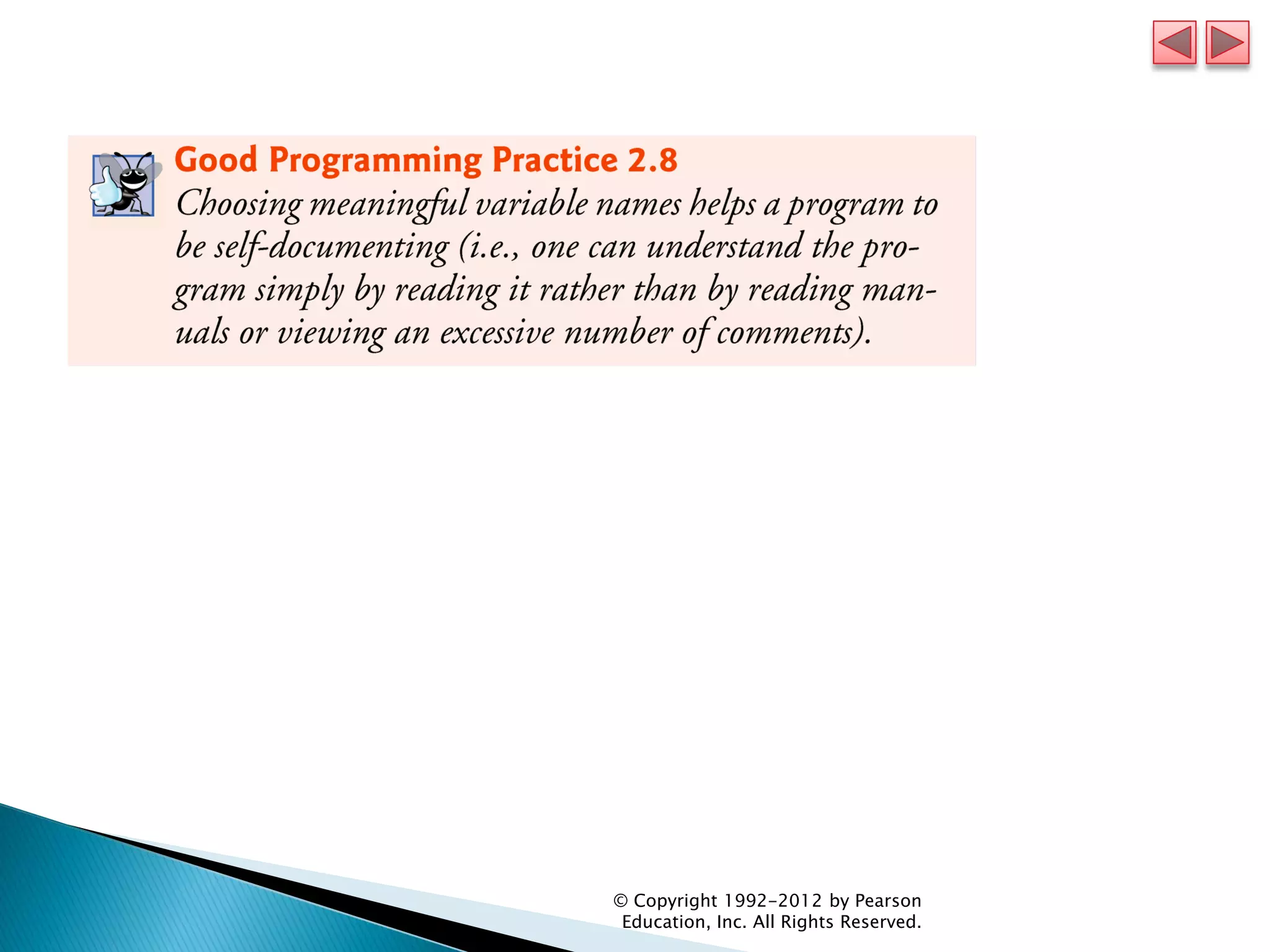 Good Programming Practice 2.8

Choosing meaningful variable names helps a program to be self-documenting (i.e., one can understand the program simply by reading it rather than by reading manuals or viewing an excessive number of comments).

© Copyright 1992–2012 by Pearson Education, Inc. All Rights Reserved.